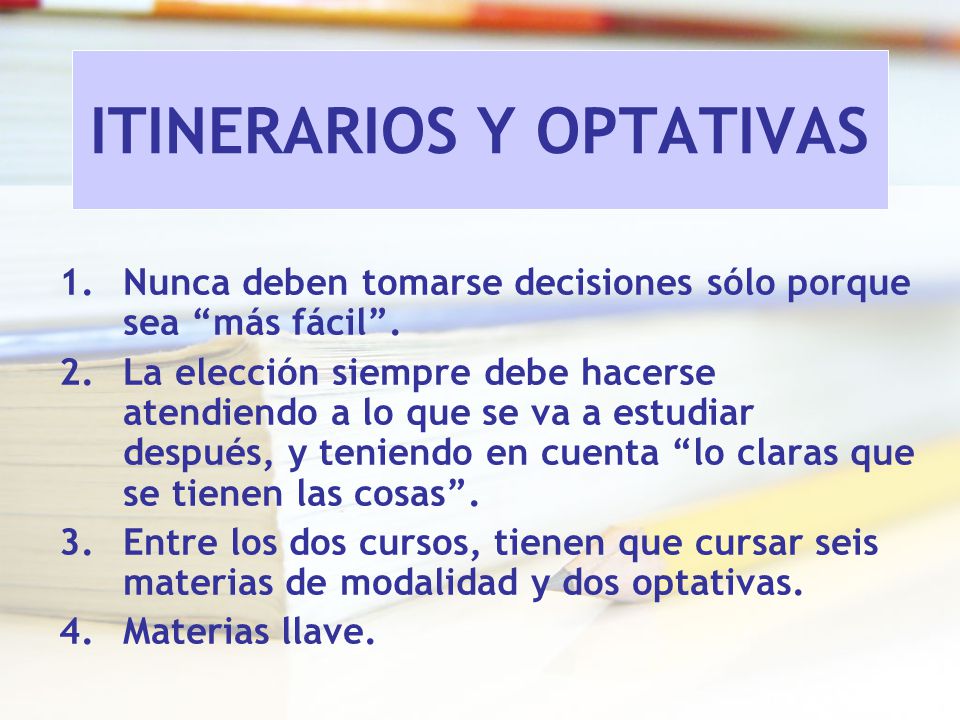 ITINERARIOS Y OPTATIVAS

1. Nunca deben tomarse decisiones sólo porque sea “más fácil”.
2. La elección siempre debe hacerse atendiendo a lo que se va a estudiar después, y teniendo en cuenta “lo claras que se tienen las cosas”.
3. Entre los dos cursos, tienen que cursar seis materias de modalidad y dos optativas.
4. Materias llave.